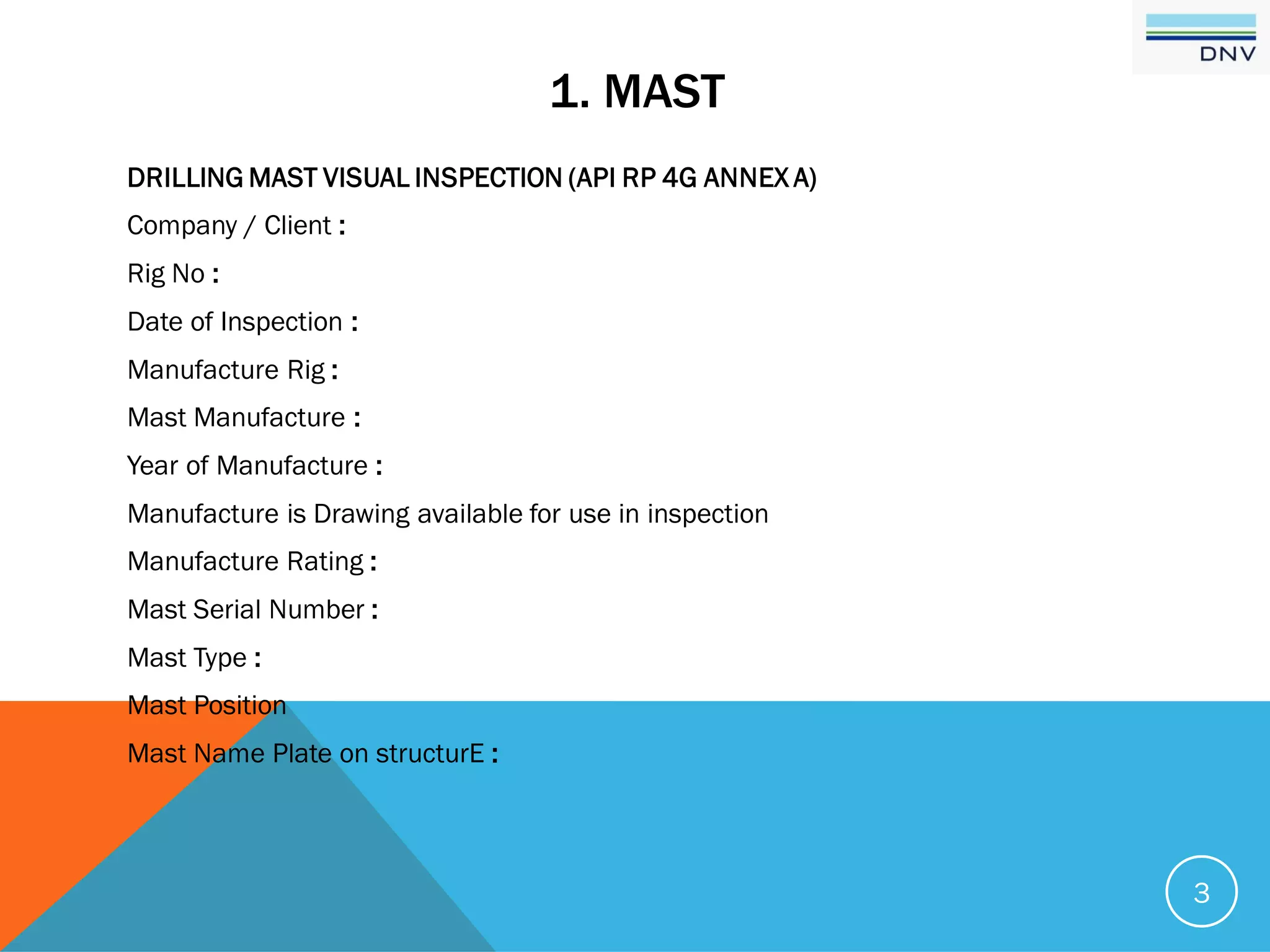 DNV

1. MAST

DRILLING MAST VISUAL INSPECTION (API RP 4G ANNEX A)

Company / Client :

Rig No :

Date of Inspection :

Manufacture Rig :

Mast Manufacture :

Year of Manufacture :

Manufacture is Drawing available for use in inspection

Manufacture Rating :

Mast Serial Number :

Mast Type :

Mast Position

Mast Name Plate on structurE :

3